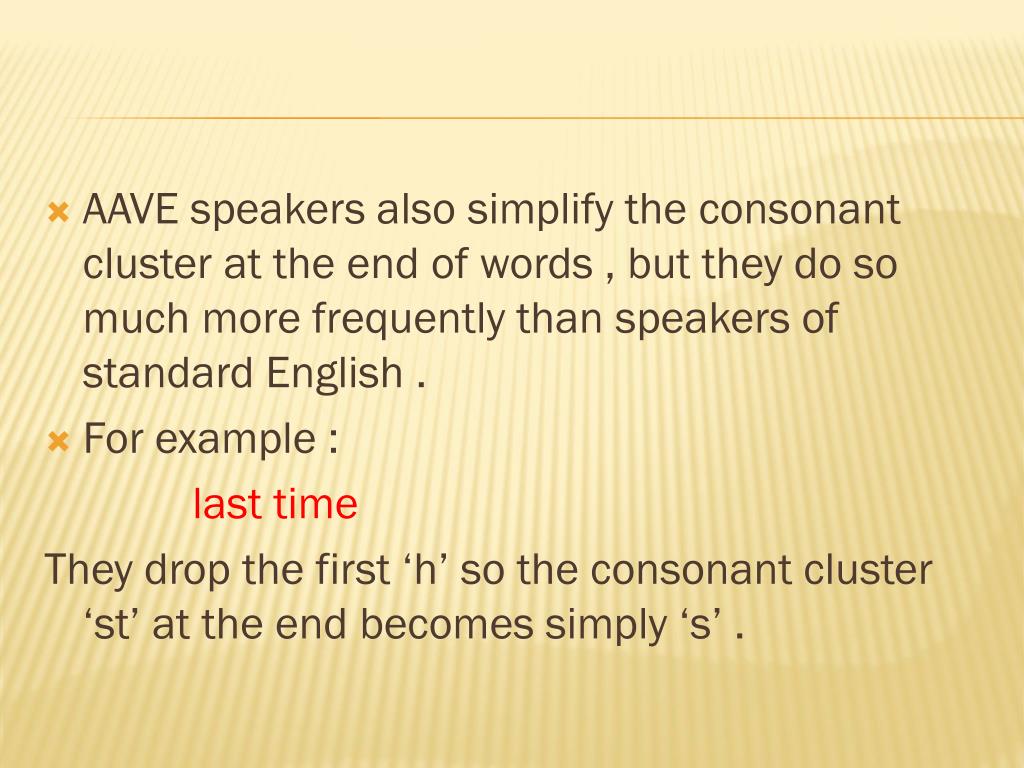 AAVE speakers also simplify the consonant cluster at the end of words , but they do so much more frequently than speakers of standard English .

For example :

last time

They drop the first ‘h’ so the consonant cluster ‘st’ at the end becomes simply ‘s’ .